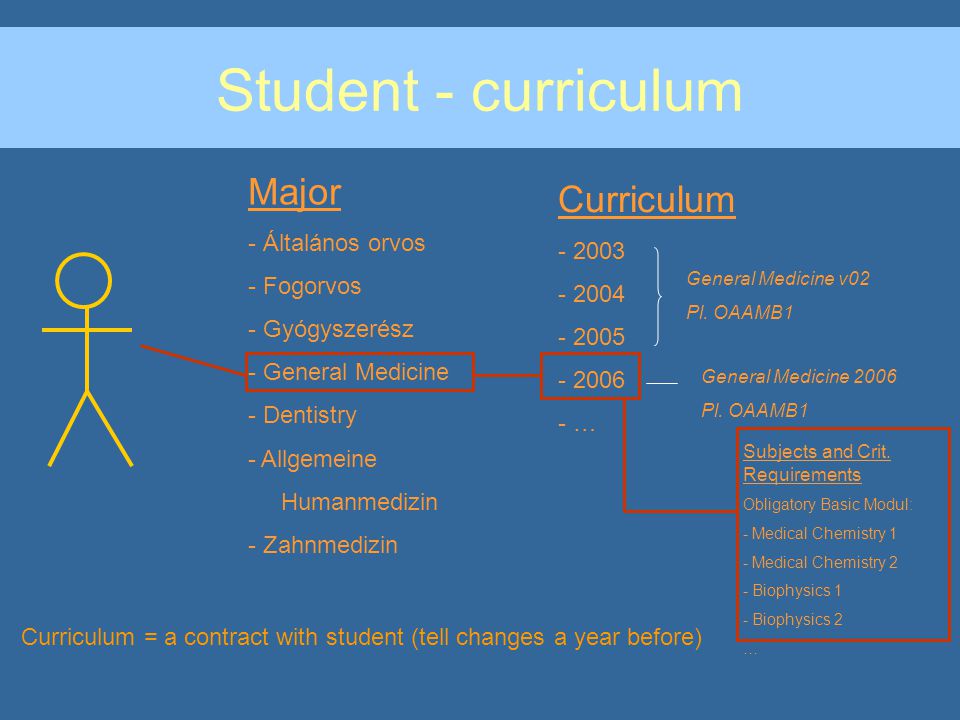 Student - curriculum

Major

- Általános orvos
- Fogorvos
- Gyógyszerész
- General Medicine
- Dentistry
- Allgemeine Humanmedizin
- Zahnmedizin

Curriculum

- 2003
- 2004
- 2005
- 2006
- …

General Medicine v02
Pl. OAAMB1

General Medicine 2006
Pl. OAAMB1

Subjects and Crit. Requirements
Obligatory Basic Modul:
- Medical Chemistry 1
- Medical Chemistry 2
- Biophysics 1
- Biophysics 2
…

Curriculum = a contract with student (tell changes a year before)